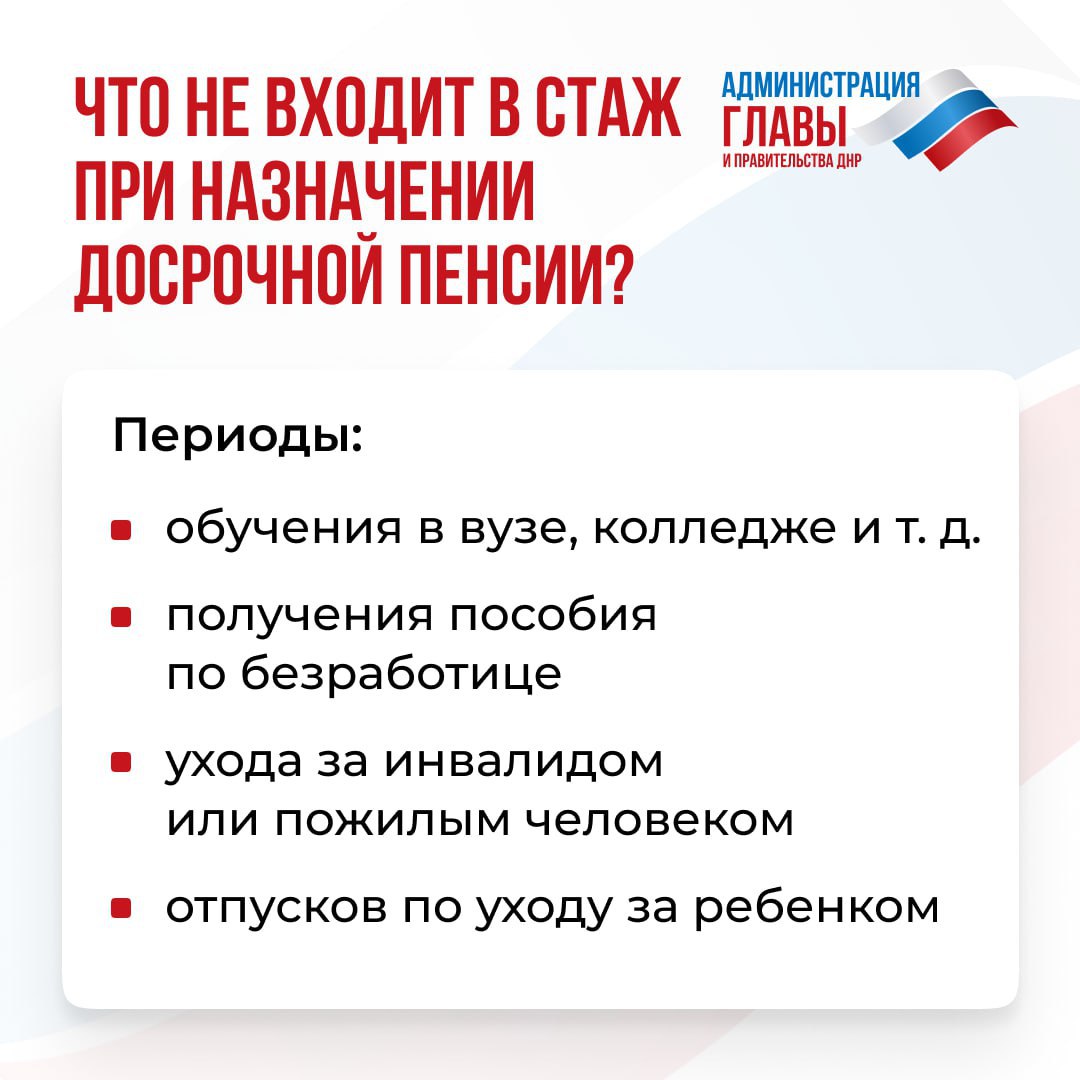 ЧТО НЕ ВХОДИТ В СТАЖ ПРИ НАЗНАЧЕНИИ ДОСРОЧНОЙ ПЕНСИИ?

АДМИНИСТРАЦИЯ ГЛАВЫ И ПРАВИТЕЛЬСТВА ДНР

Периоды:

обучения в вузе, колледже и т. д.

получения пособия по безработице

ухода за инвалидом или пожилым человеком

отпусков по уходу за ребенком